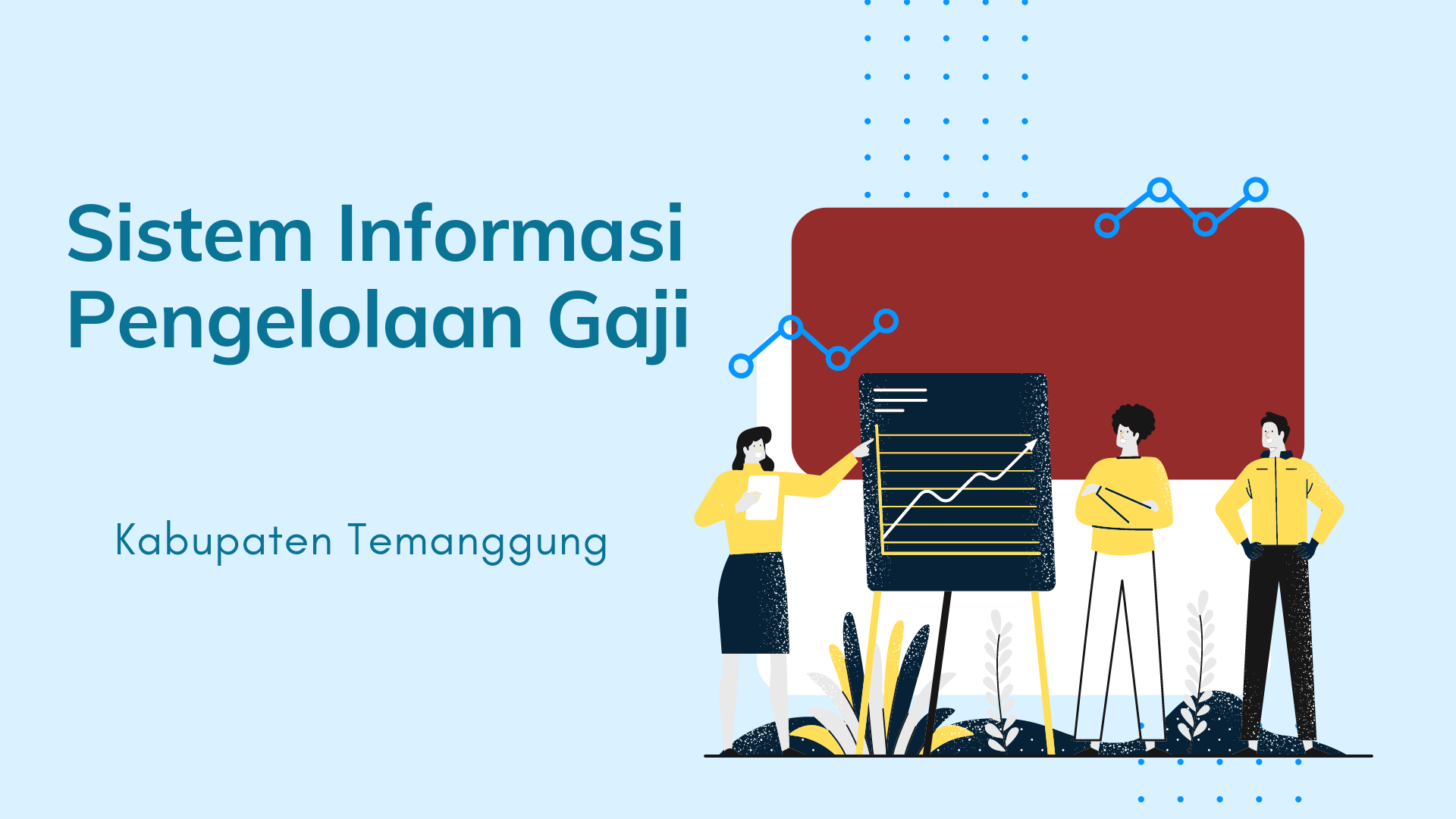 Sistem Informasi Pengelolaan Gaji

Kabupaten Temanggung